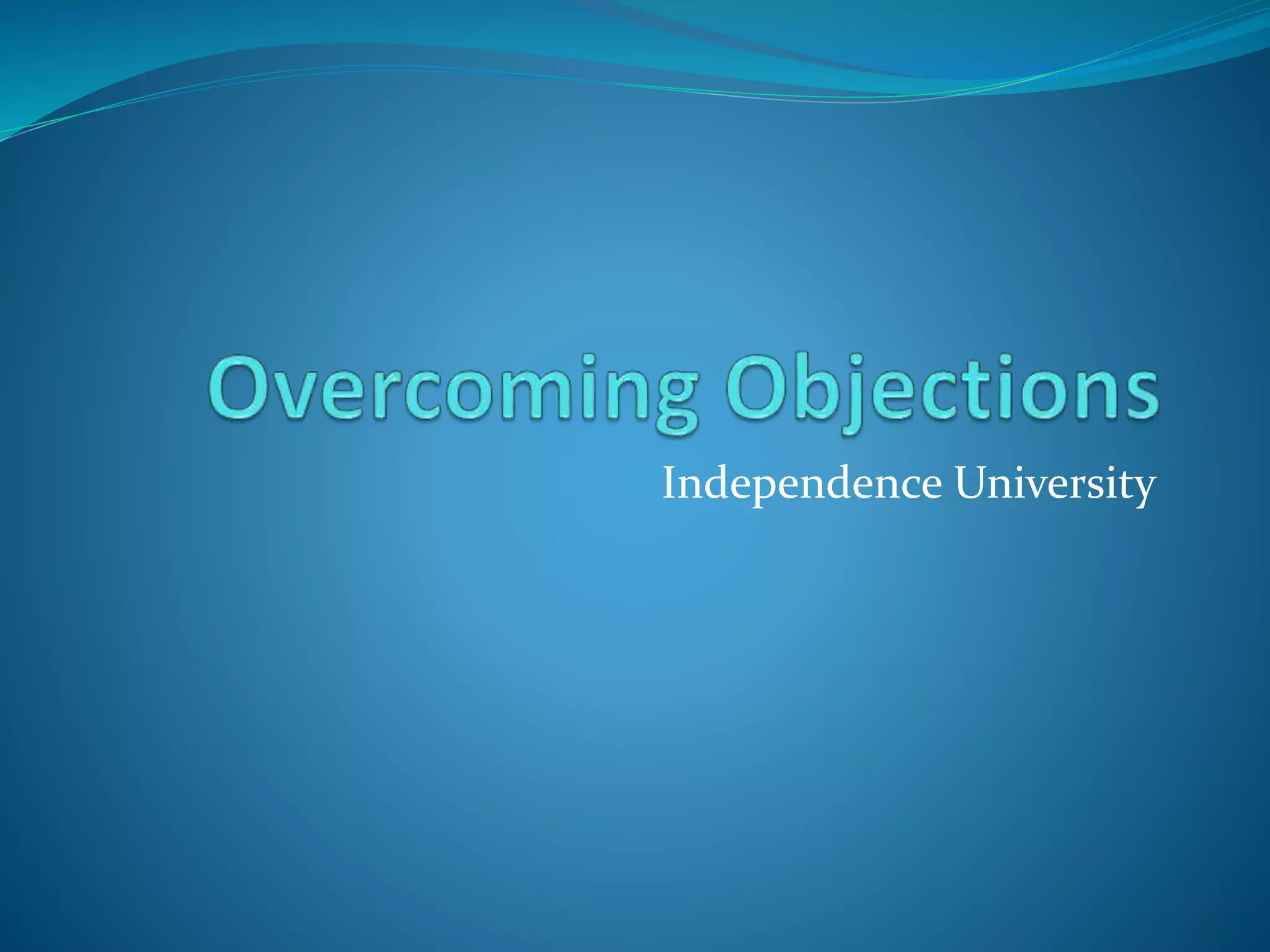 Overcoming Objections

Independence University